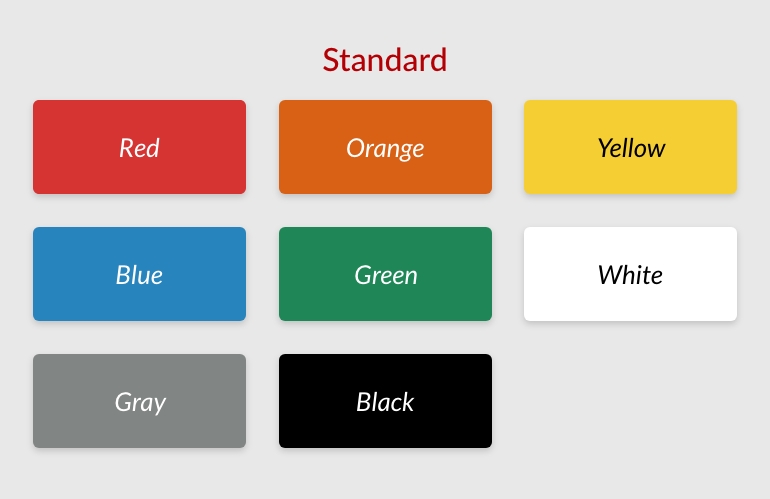 Standard

Red

Orange

Yellow

Blue

Green

White

Gray

Black